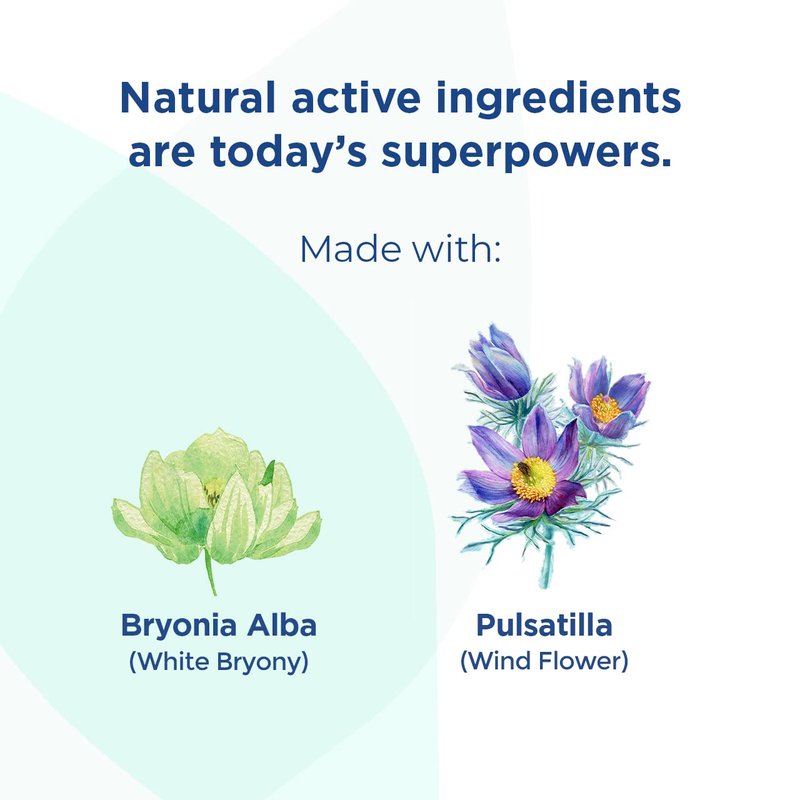 Natural active ingredients are today's superpowers.

Made with:

Bryonia Alba
(White Bryony)

Pulsatilla
(Wind Flower)